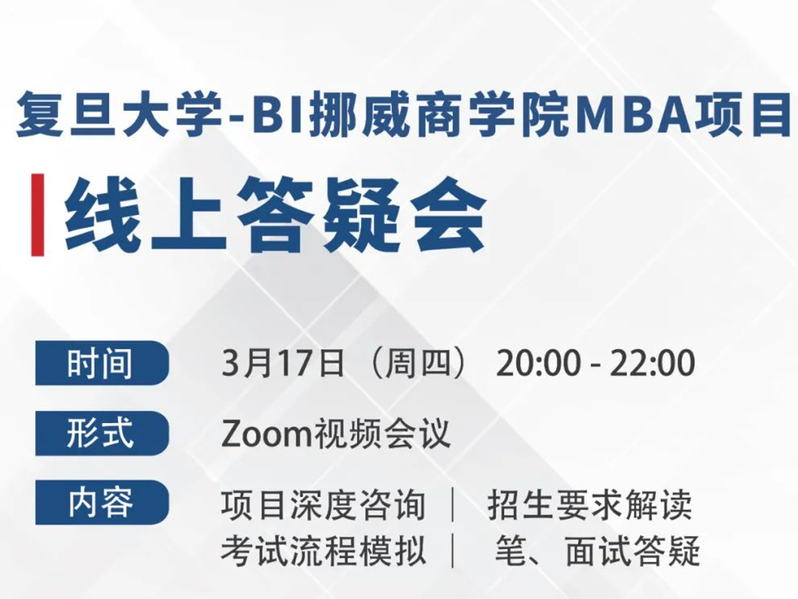 复旦大学-BI挪威商学院MBA项目

线上答疑会

时间 3月17日（周四） 20:00 - 22:00

形式 Zoom视频会议

内容 项目深度咨询 ｜ 招生要求解读
考试流程模拟 ｜ 笔、面试答疑